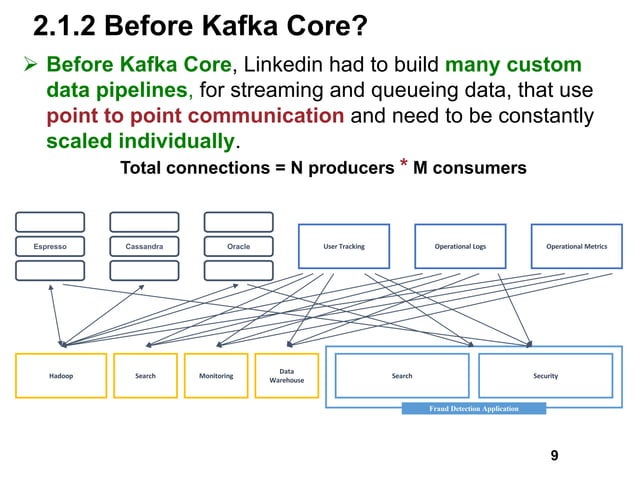 2.1.2 Before Kafka Core?

➢ Before Kafka Core, Linkedin had to build many custom data pipelines, for streaming and queueing data, that use point to point communication and need to be constantly scaled individually.

Total connections = N producers * M consumers

Espresso

Cassandra

Oracle

User Tracking

Operational Logs

Operational Metrics

Hadoop

Search

Monitoring

Data Warehouse

Search

Security

Fraud Detection Application

9